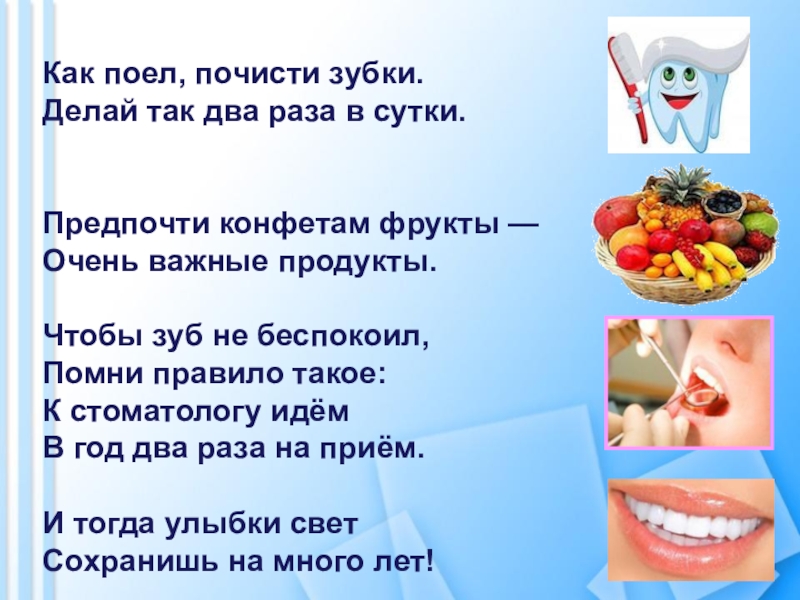 Как поел, почисти зубки.
Делай так два раза в сутки.

Предпочти конфетам фрукты —
Очень важные продукты.

Чтобы зуб не беспокоил,
Помни правило такое:
К стоматологу идём
В год два раза на приём.

И тогда улыбки свет
Сохранишь на много лет!